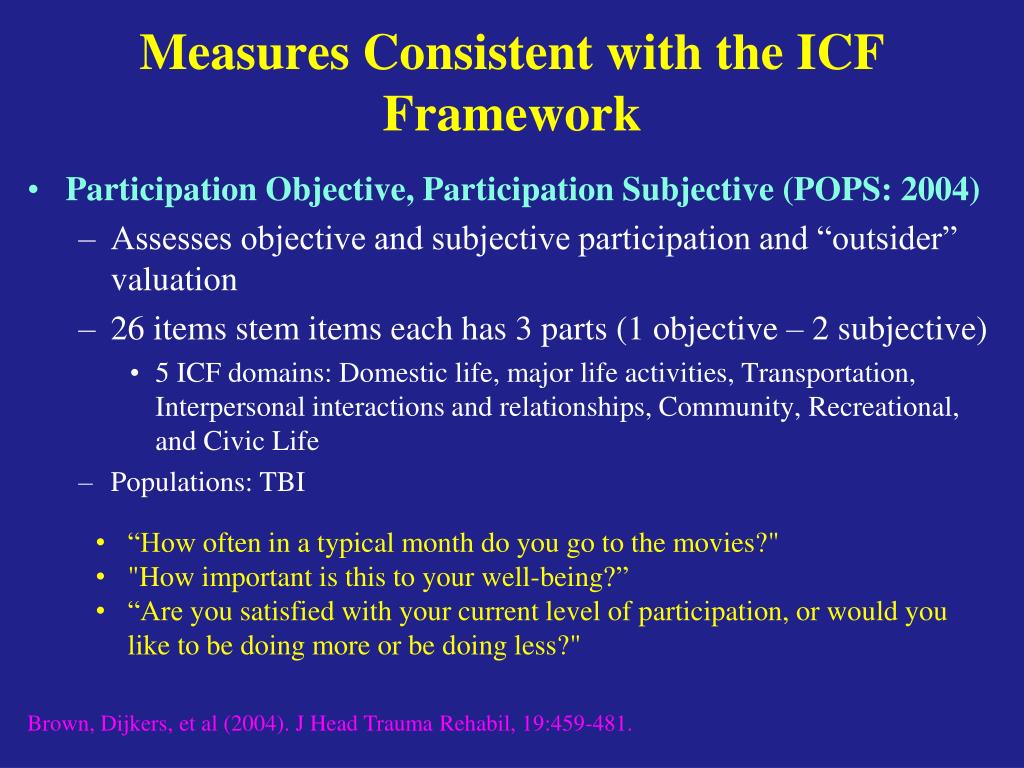 Measures Consistent with the ICF Framework

• Participation Objective, Participation Subjective (POPS: 2004)
– Assesses objective and subjective participation and “outsider” valuation
– 26 items stem items each has 3 parts (1 objective – 2 subjective)
• 5 ICF domains: Domestic life, major life activities, Transportation, Interpersonal interactions and relationships, Community, Recreational, and Civic Life
– Populations: TBI

• “How often in a typical month do you go to the movies?"
• "How important is this to your well-being?”
• “Are you satisfied with your current level of participation, or would you like to be doing more or be doing less?"

Brown, Dijkers, et al (2004). J Head Trauma Rehabil, 19:459-481.